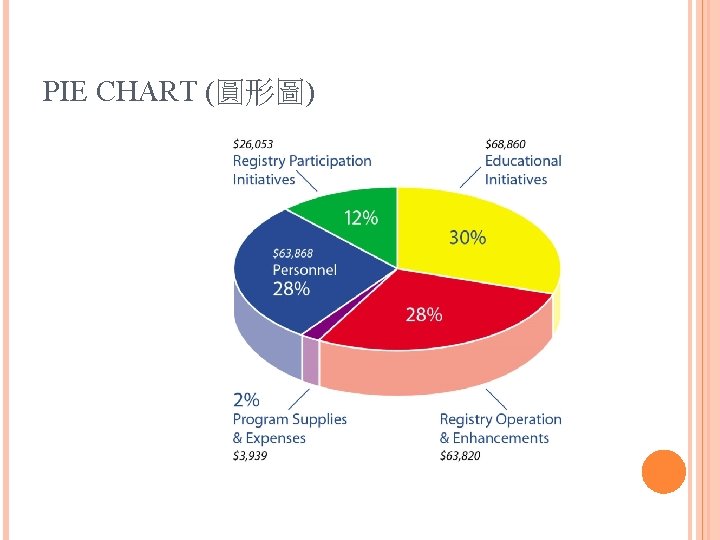 PIE CHART (圓形圖)

$26,053
Registry Participation Initiatives

$68,860
Educational Initiatives

12%

30%

$63,868
Personnel
28%

28%

2%
Program Supplies & Expenses
$3,939

Registry Operation & Enhancements
$63,820